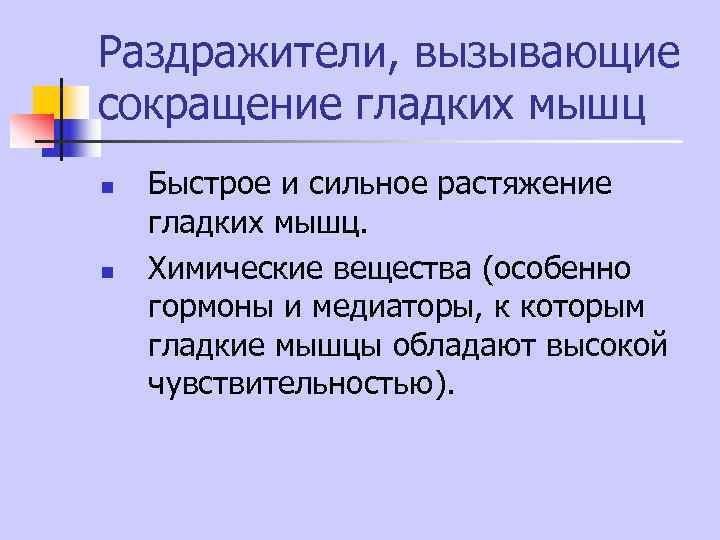 Раздражители, вызывающие сокращение гладких мышц

- Быстрое и сильное растяжение гладких мышц.
- Химические вещества (особенно гормоны и медиаторы, к которым гладкие мышцы обладают высокой чувствительностью).